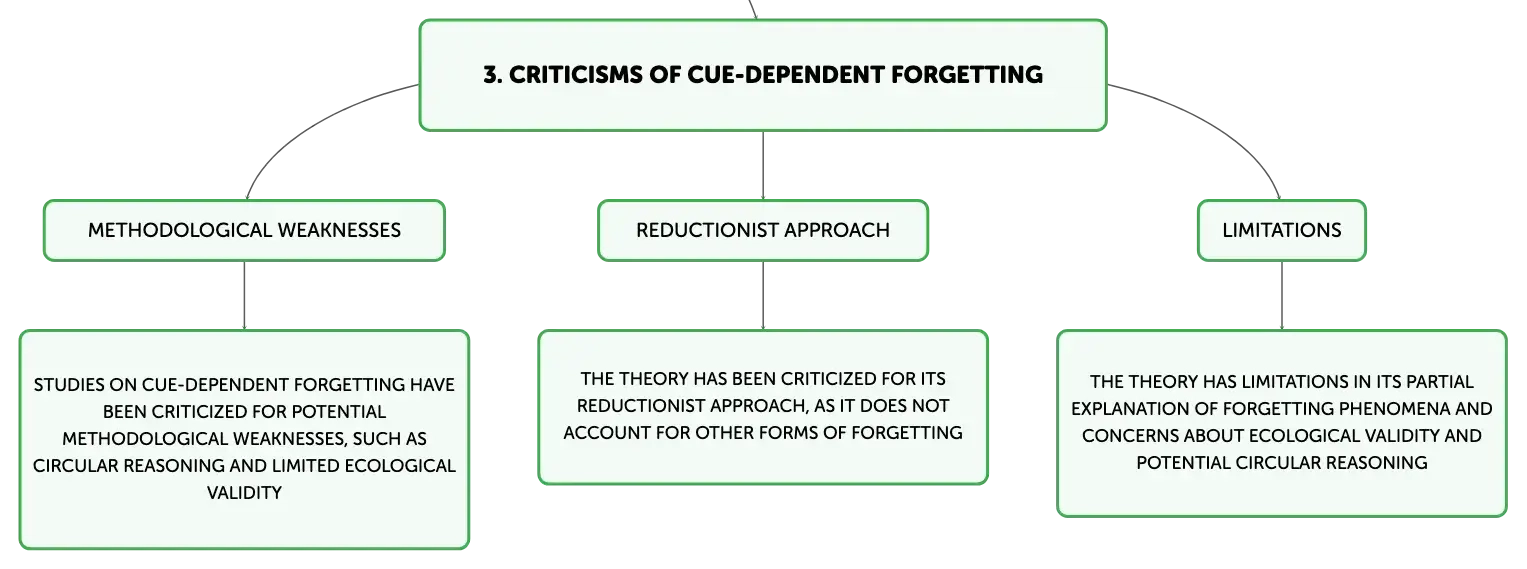 3. CRITICISMS OF CUE-DEPENDENT FORGETTING

METHODOLOGICAL WEAKNESSES

STUDIES ON CUE-DEPENDENT FORGETTING HAVE BEEN CRITICIZED FOR POTENTIAL METHODOLOGICAL WEAKNESSES, SUCH AS CIRCULAR REASONING AND LIMITED ECOLOGICAL VALIDITY

REDUCTIONIST APPROACH

THE THEORY HAS BEEN CRITICIZED FOR ITS REDUCTIONIST APPROACH, AS IT DOES NOT ACCOUNT FOR OTHER FORMS OF FORGETTING

LIMITATIONS

THE THEORY HAS LIMITATIONS IN ITS PARTIAL EXPLANATION OF FORGETTING PHENOMENA AND CONCERNS ABOUT ECOLOGICAL VALIDITY AND POTENTIAL CIRCULAR REASONING